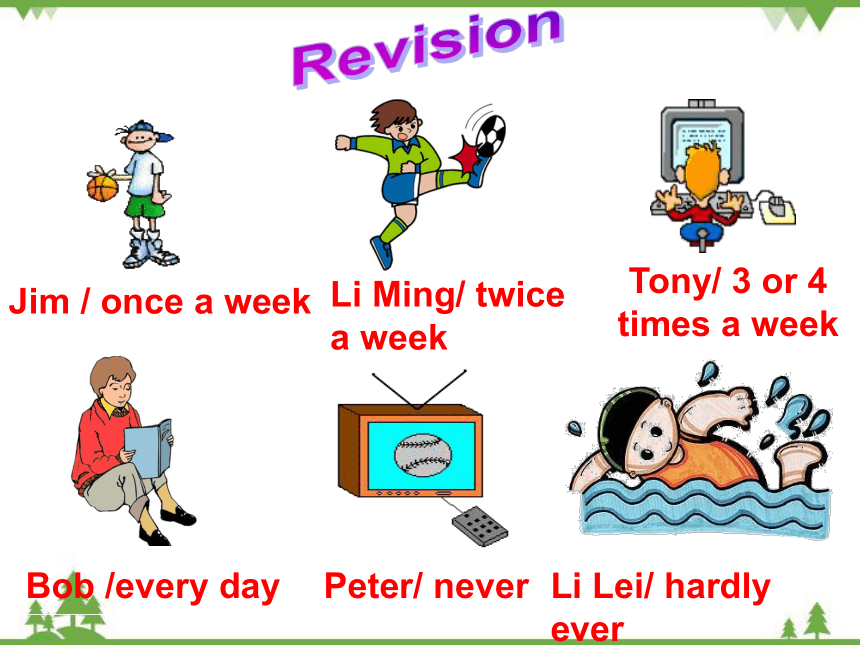 Revision

Jim / once a week

Li Ming/ twice a week

Tony/ 3 or 4 times a week

Bob /every day

Peter/ never

Li Lei/ hardly ever